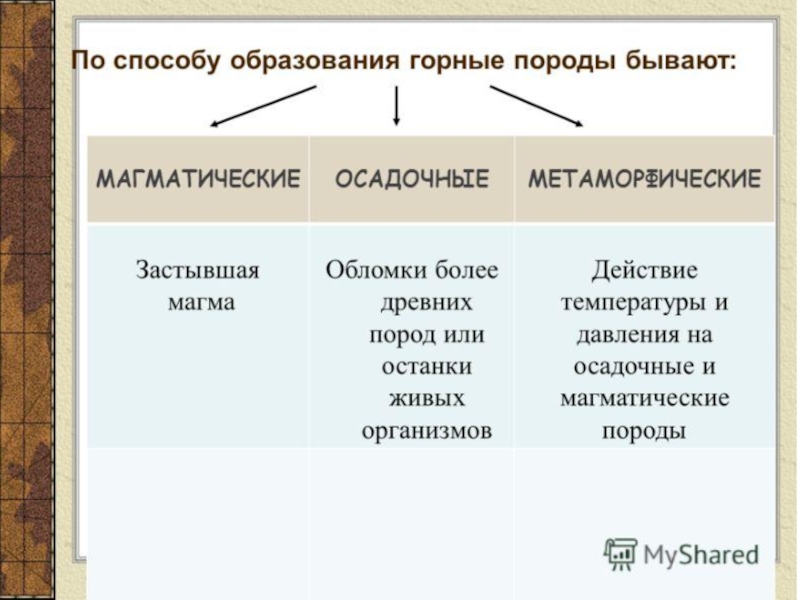 По способу образования горные породы бывают:

| МАГМАТИЧЕСКИЕ | ОСАДОЧНЫЕ | МЕТАМОРФИЧЕСКИЕ |
|---|---|---|
| Застывшая магма | Обломки более древних пород или останки живых организмов | Действие температуры и давления на осадочные и магматические породы |
| | | |

MyShared